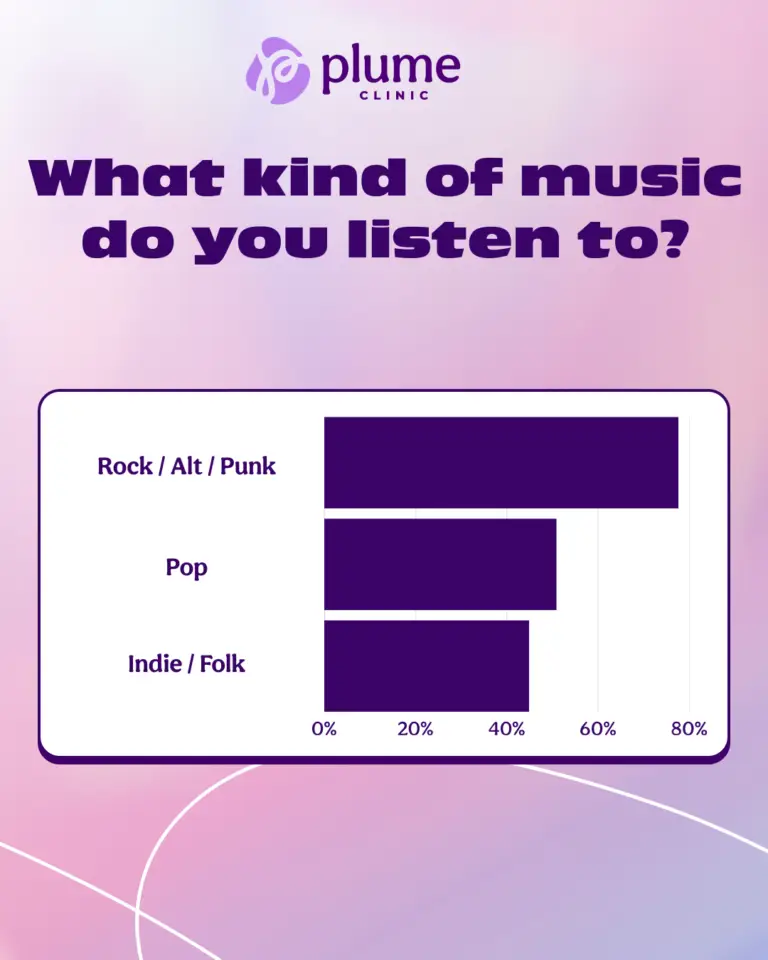 plume
CLINIC

What kind of music do you listen to?

Rock / Alt / Punk
Pop
Indie / Folk

0%
20%
40%
60%
80%